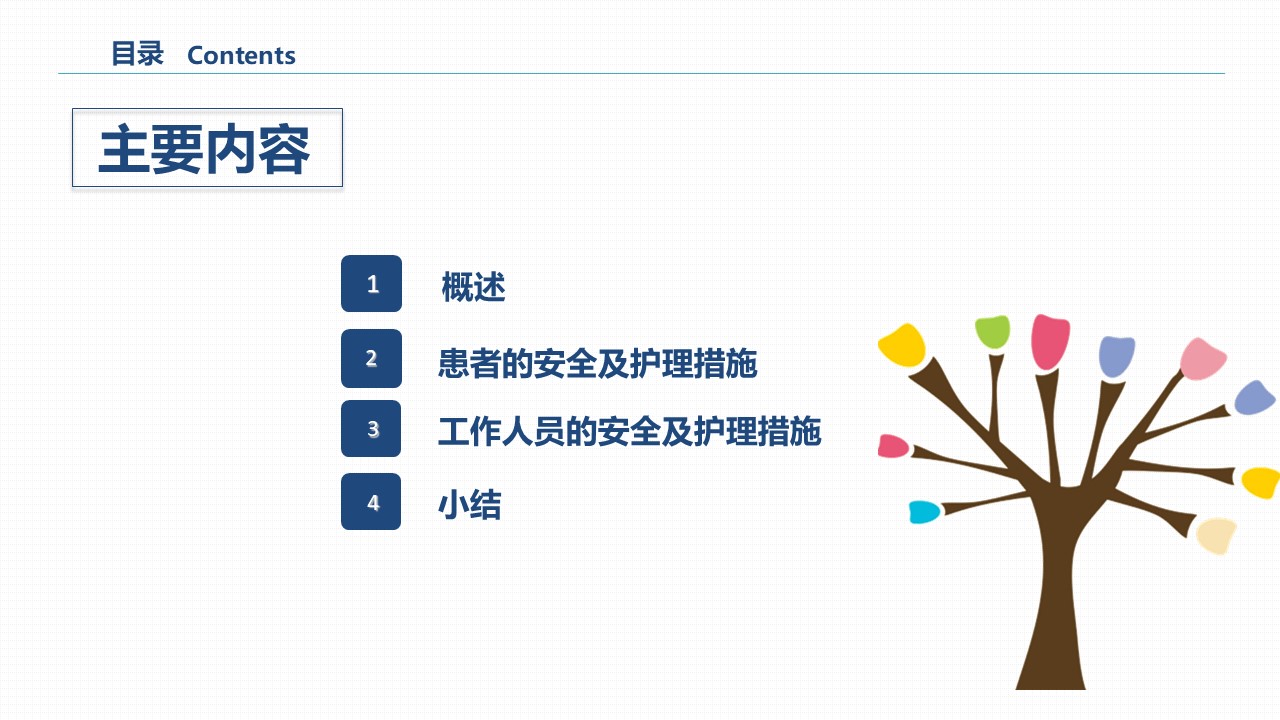 目录 Contents

主要内容

1 概述

2 患者的安全及护理措施

3 工作人员的安全及护理措施

4 小结